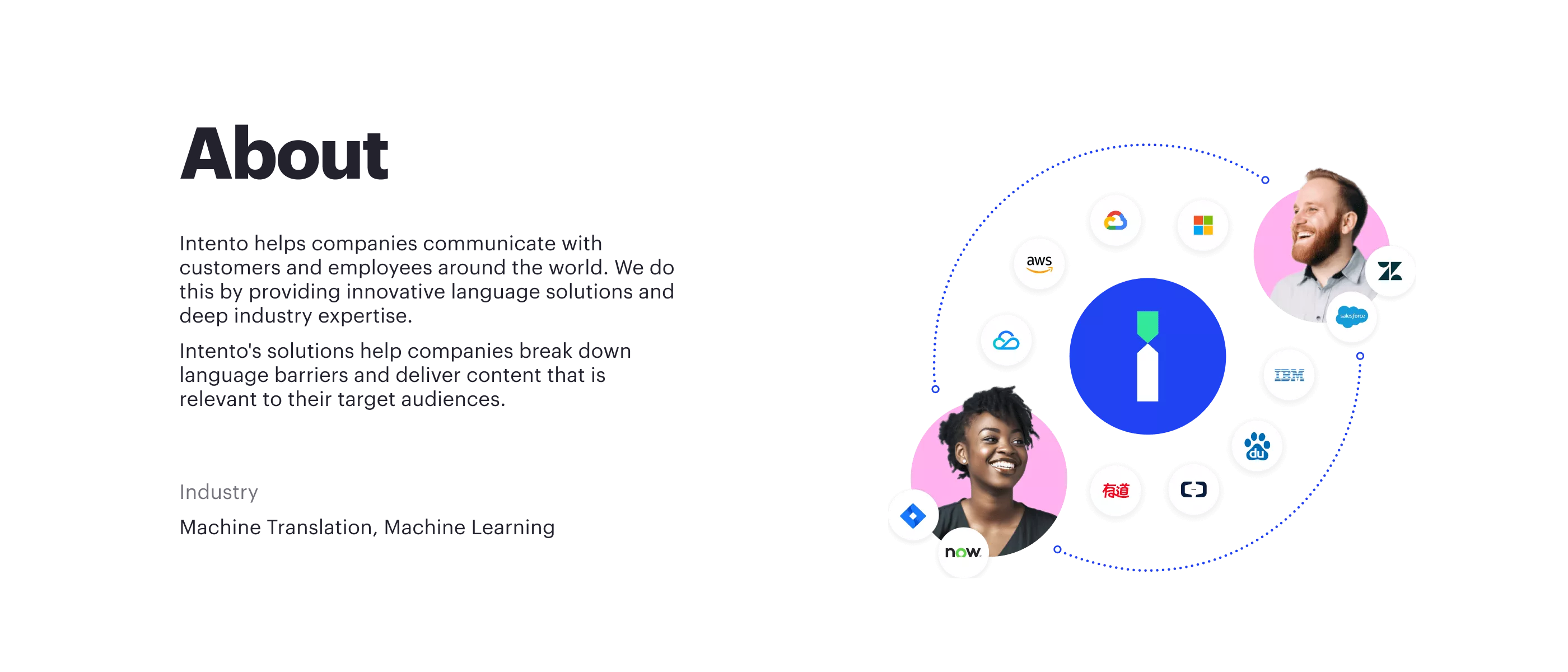 About

Intento helps companies communicate with customers and employees around the world. We do this by providing innovative language solutions and deep industry expertise.

Intento's solutions help companies break down language barriers and deliver content that is relevant to their target audiences.

Industry

Machine Translation, Machine Learning

aws

salesforce

IBM

du

有道

now.